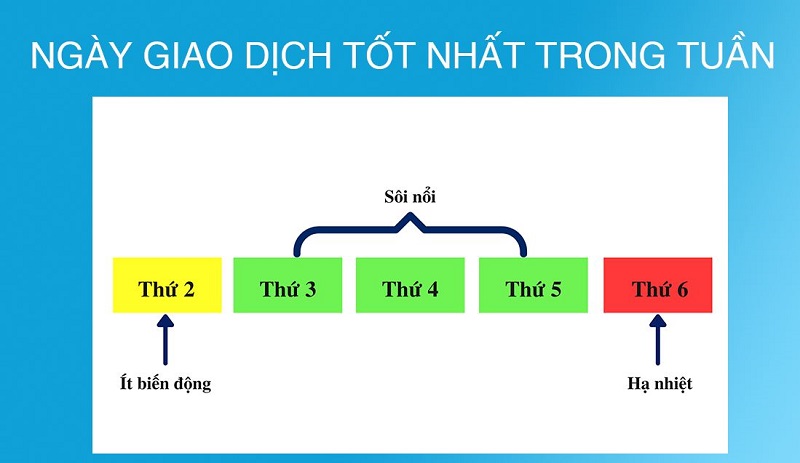 NGÀY GIAO DỊCH TỐT NHẤT TRONG TUẦN

Sôi nổi

Thứ 2

Thứ 3

Thứ 4

Thứ 5

Thứ 6

Ít biến động

Hạ nhiệt